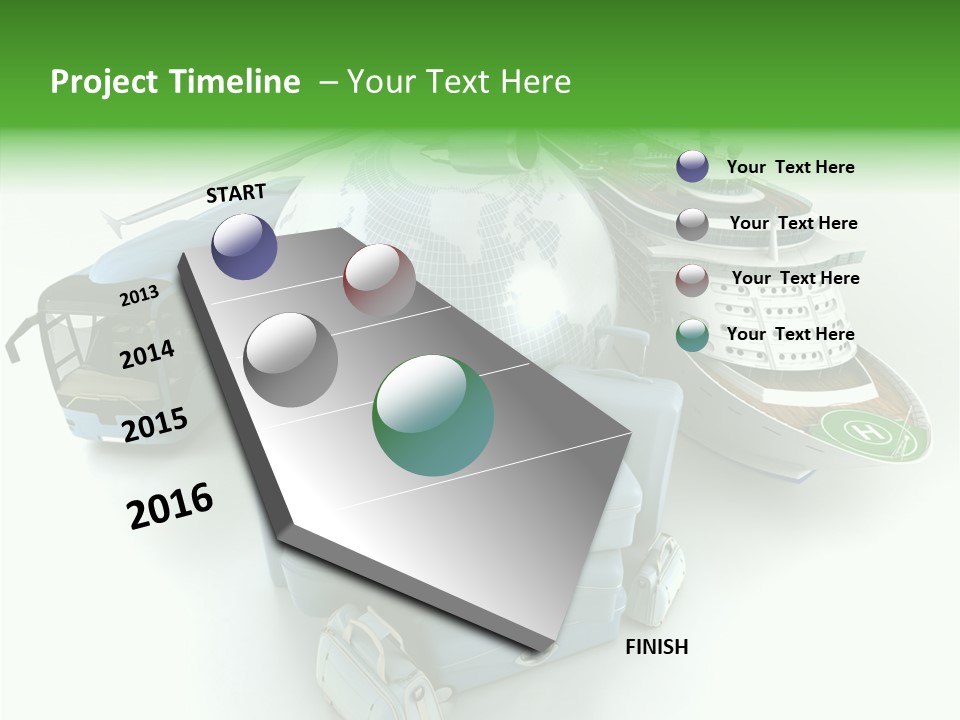 Project Timeline – Your Text Here

START

2013

2014

2015

2016

FINISH

Your Text Here

Your Text Here

Your Text Here

Your Text Here

H